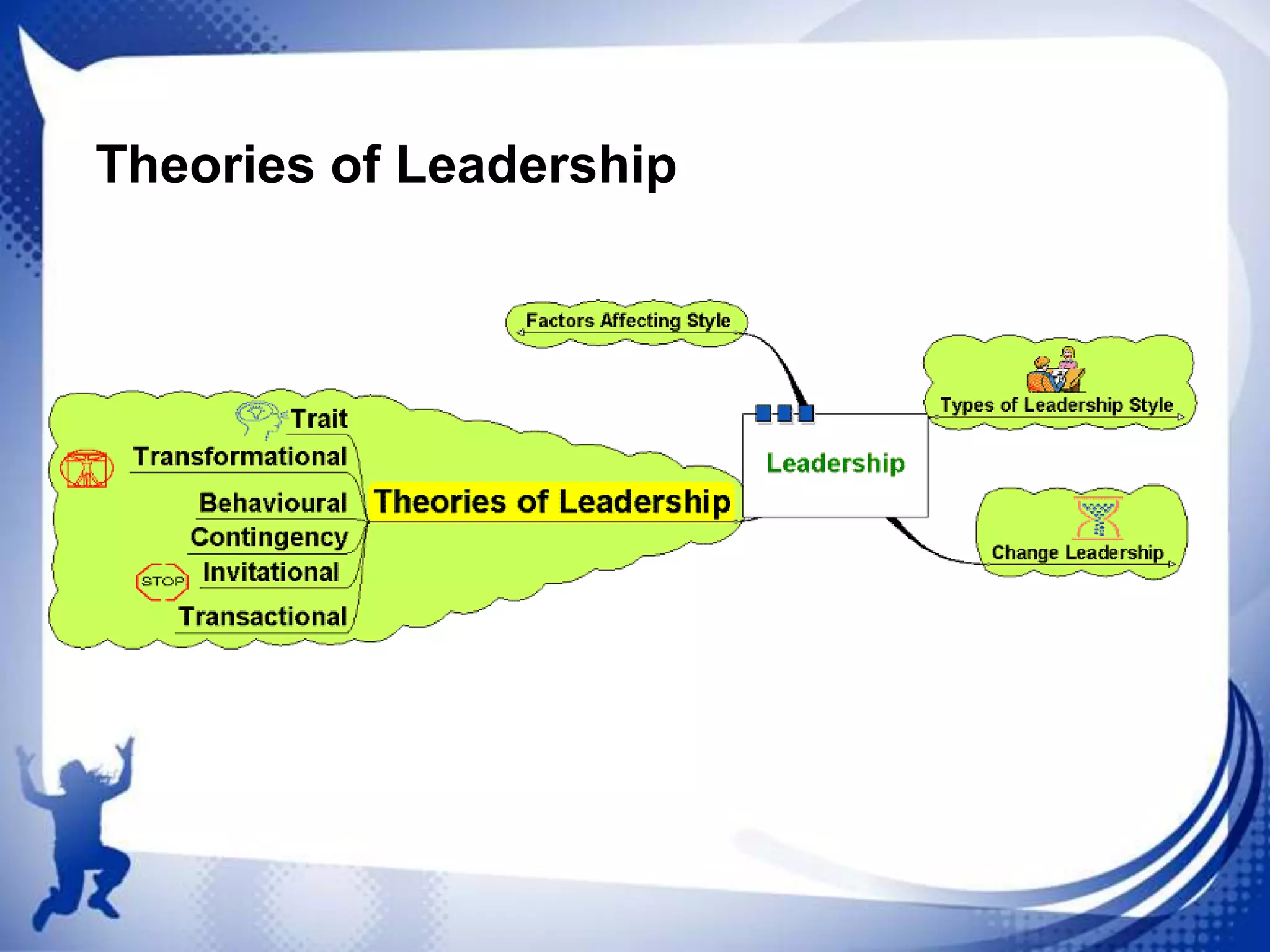 Theories of Leadership

Factors Affecting Style

Trait
Transformational
Behavioural
Contingency
STOP
Invitational
Transactional

Theories of Leadership

Leadership

Types of Leadership Style

Change Leadership